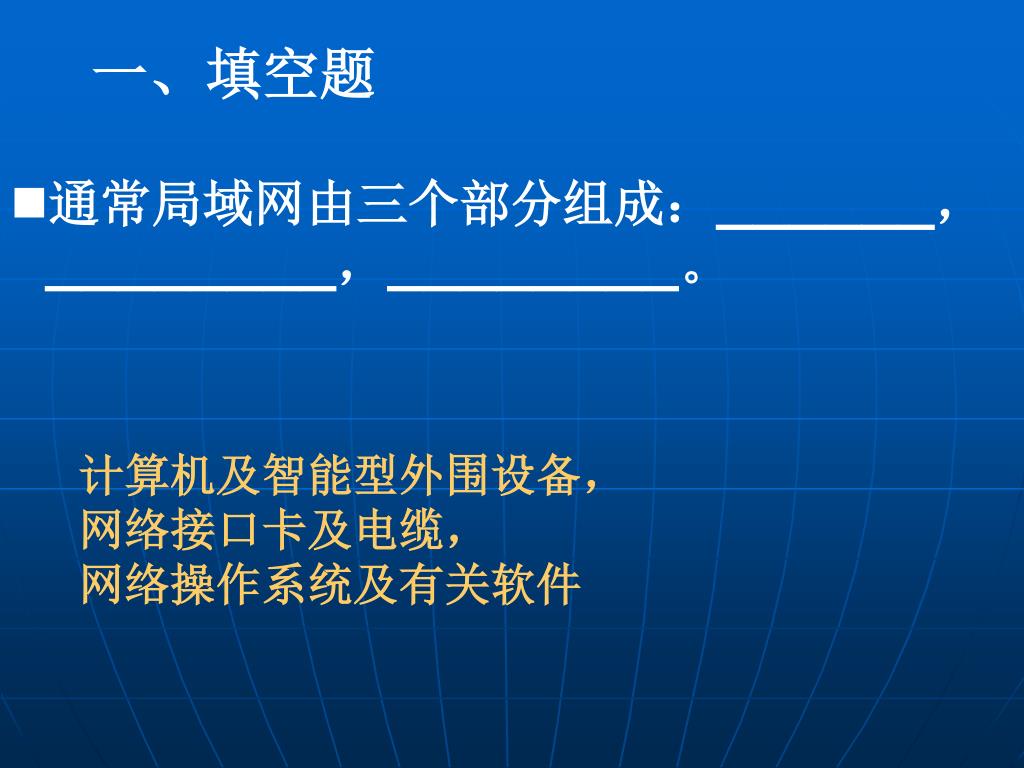 一、填空题

■通常局域网由三个部分组成：________，__________，__________。

计算机及智能型外围设备，
网络接口卡及电缆，
网络操作系统及有关软件